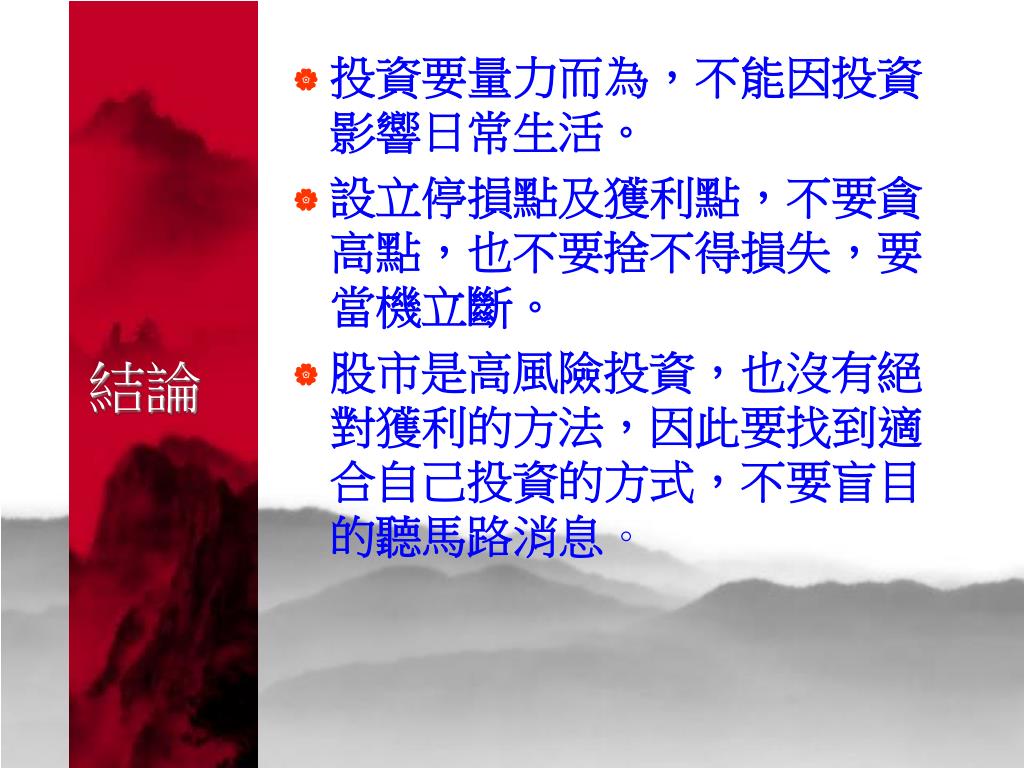 結論

投資要量力而為，不能因投資影響日常生活。

設立停損點及獲利點，不要貪高點，也不要捨不得損失，要當機立斷。

股市是高風險投資，也沒有絕對獲利的方法，因此要找到適合自己投資的方式，不要盲目的聽馬路消息。